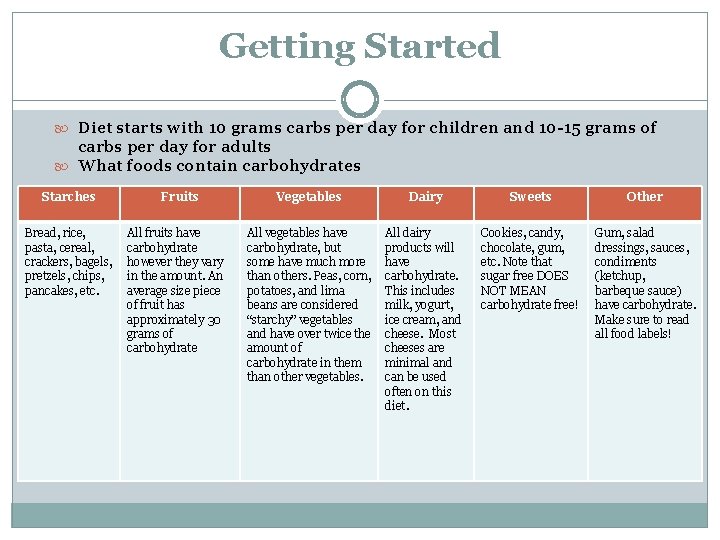 Getting Started

Diet starts with 10 grams carbs per day for children and 10-15 grams of carbs per day for adults

What foods contain carbohydrates

| Starches | Fruits | Vegetables | Dairy | Sweets | Other |
|---|---|---|---|---|---|
| Bread, rice, pasta, cereal, crackers, bagels, pretzels, chips, pancakes, etc. | All fruits have carbohydrate however they vary in the amount. An average size piece of fruit has approximately 30 grams of carbohydrate | All vegetables have carbohydrate, but some have much more than others. Peas, corn, potatoes, and lima beans are considered "starchy" vegetables and have over twice the amount of carbohydrate in them than other vegetables. | All dairy products will have carbohydrate. This includes milk, yogurt, ice cream, and cheese. Most cheeses are minimal and can be used often on this diet. | Cookies, candy, chocolate, gum, etc. Note that sugar free DOES NOT MEAN carbohydrate free! | Gum, salad dressings, sauces, condiments (ketchup, barbeque sauce) have carbohydrate. Make sure to read all food labels! |